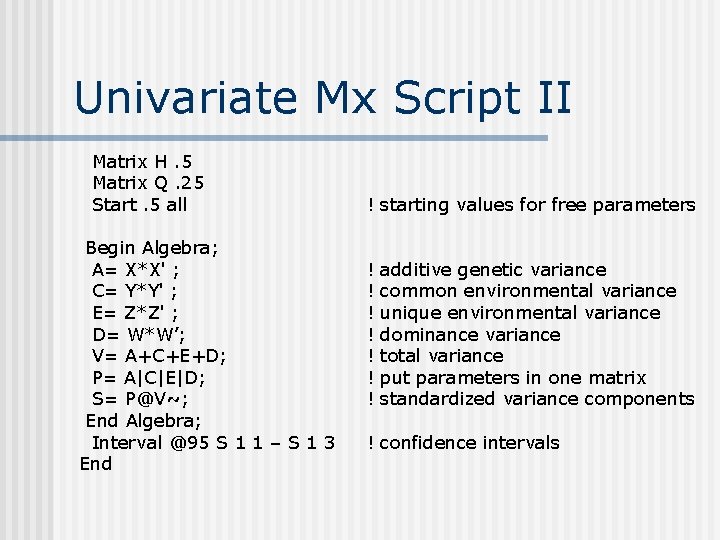 Univariate Mx Script II

Matrix H .5
Matrix Q .25
Start .5 all ! starting values for free parameters

Begin Algebra;
A= X*X' ; ! additive genetic variance
C= Y*Y' ; ! common environmental variance
E= Z*Z' ; ! unique environmental variance
D= W*W’; ! dominance variance
V= A+C+E+D; ! total variance
P= A|C|E|D; ! put parameters in one matrix
S= P@V~; ! standardized variance components
End Algebra;
Interval @95 S 1 1 – S 1 3 ! confidence intervals
End